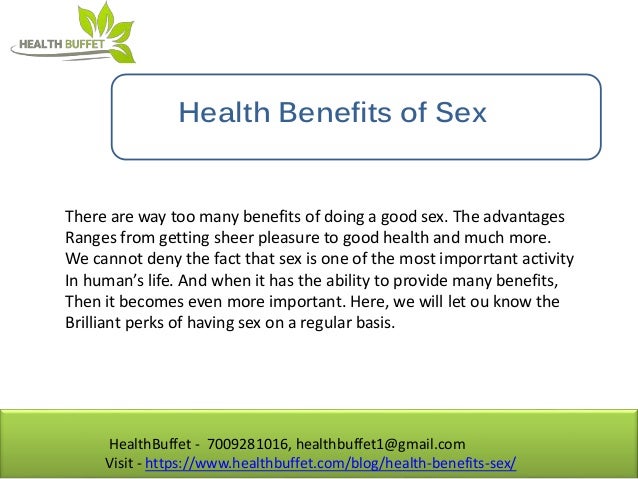 HEALTH BUFFET

Health Benefits of Sex

There are way too many benefits of doing a good sex. The advantages Ranges from getting sheer pleasure to good health and much more. We cannot deny the fact that sex is one of the most imporrtant activity In human's life. And when it has the ability to provide many benefits, Then it becomes even more important. Here, we will let ou know the Brilliant perks of having sex on a regular basis.

HealthBuffet - 7009281016, healthbuffet1@gmail.com
Visit - https://www.healthbuffet.com/blog/health-benefits-sex/